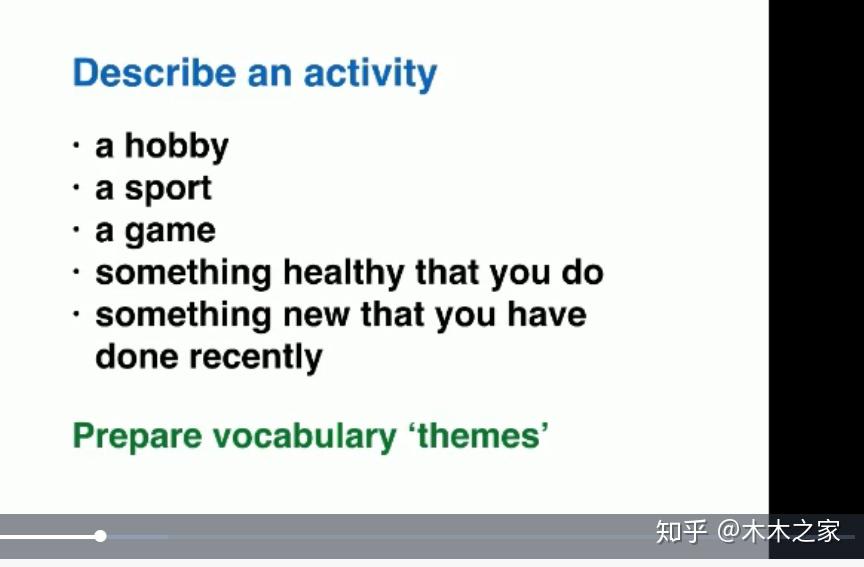 Describe an activity

· a hobby
· a sport
· a game
· something healthy that you do
· something new that you have done recently

Prepare vocabulary ‘themes’

知乎 @木木之家